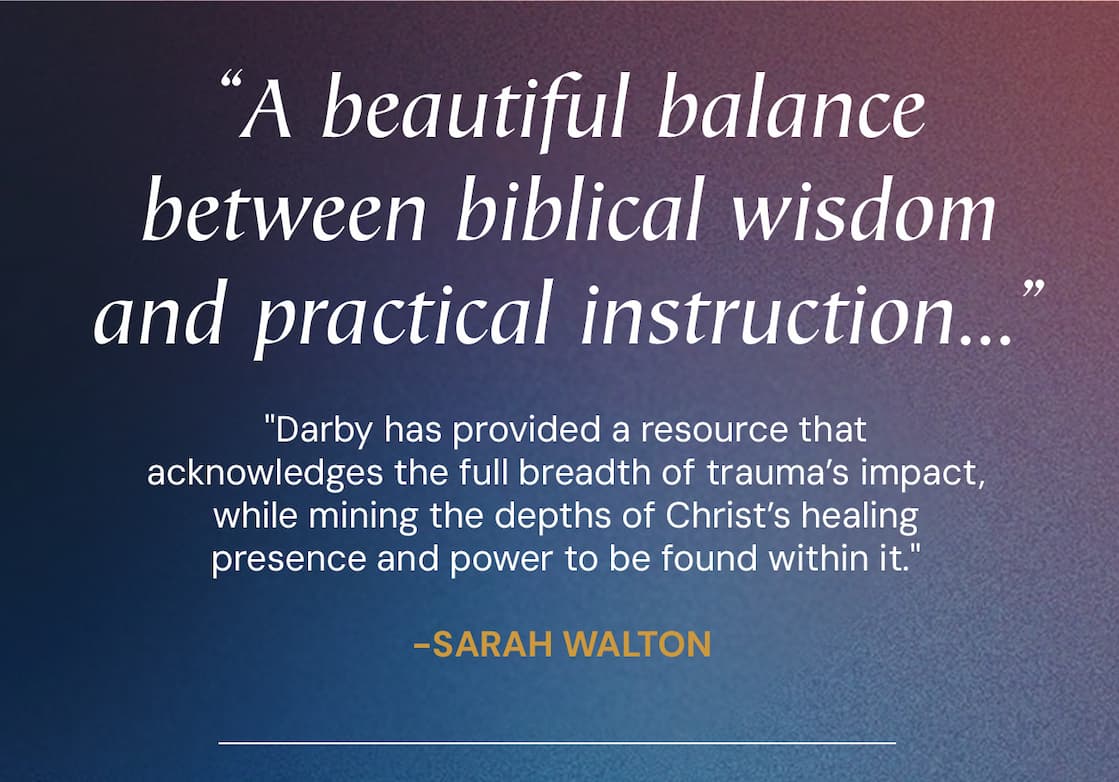 “A beautiful balance between biblical wisdom and practical instruction...”

"Darby has provided a resource that acknowledges the full breadth of trauma’s impact, while mining the depths of Christ’s healing presence and power to be found within it."

-SARAH WALTON